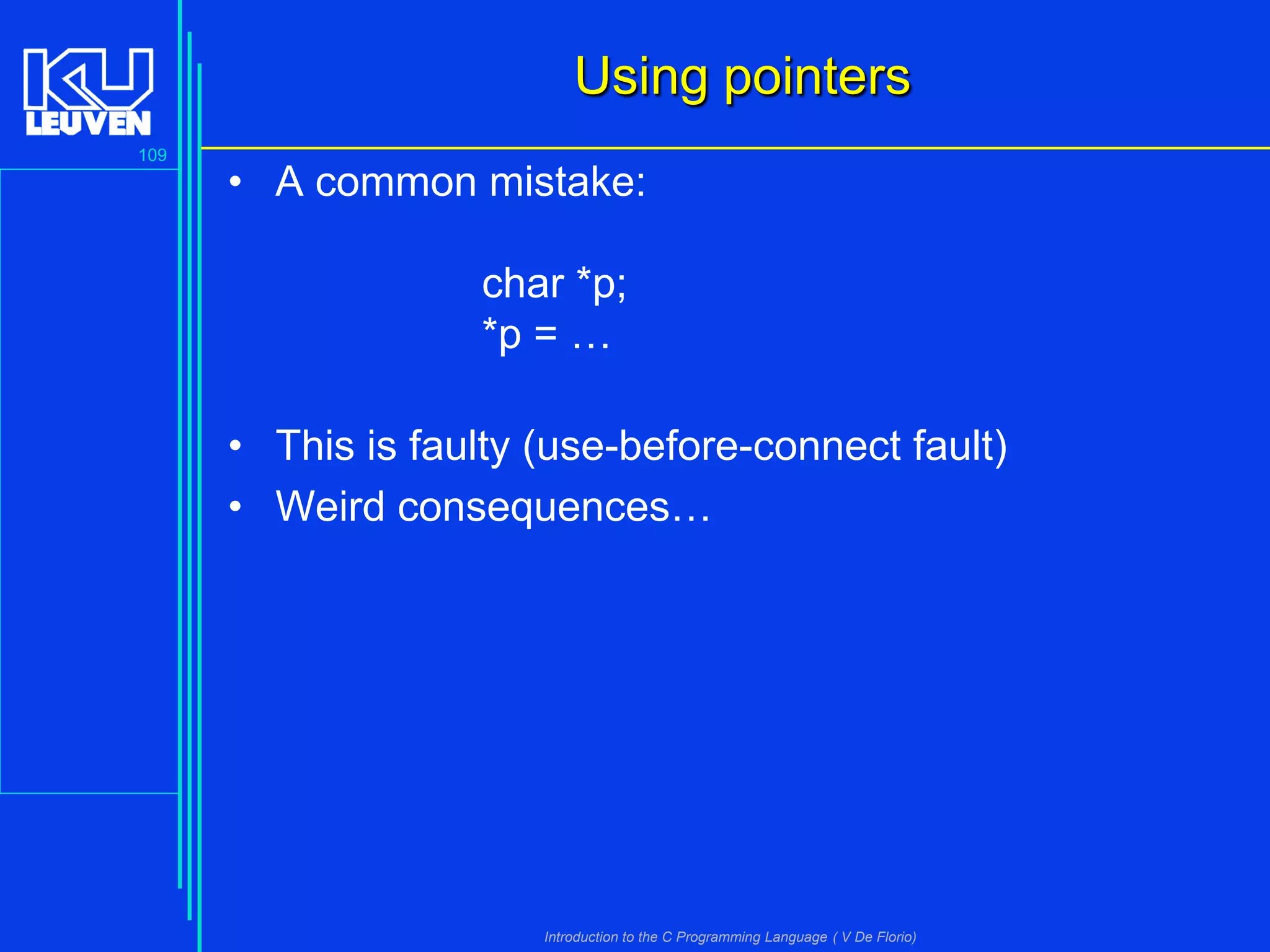 KU LEUVEN

109

Using pointers

• A common mistake:

char *p;
*p = …

• This is faulty (use-before-connect fault)
• Weird consequences…

Introduction to the C Programming Language ( V De Florio)